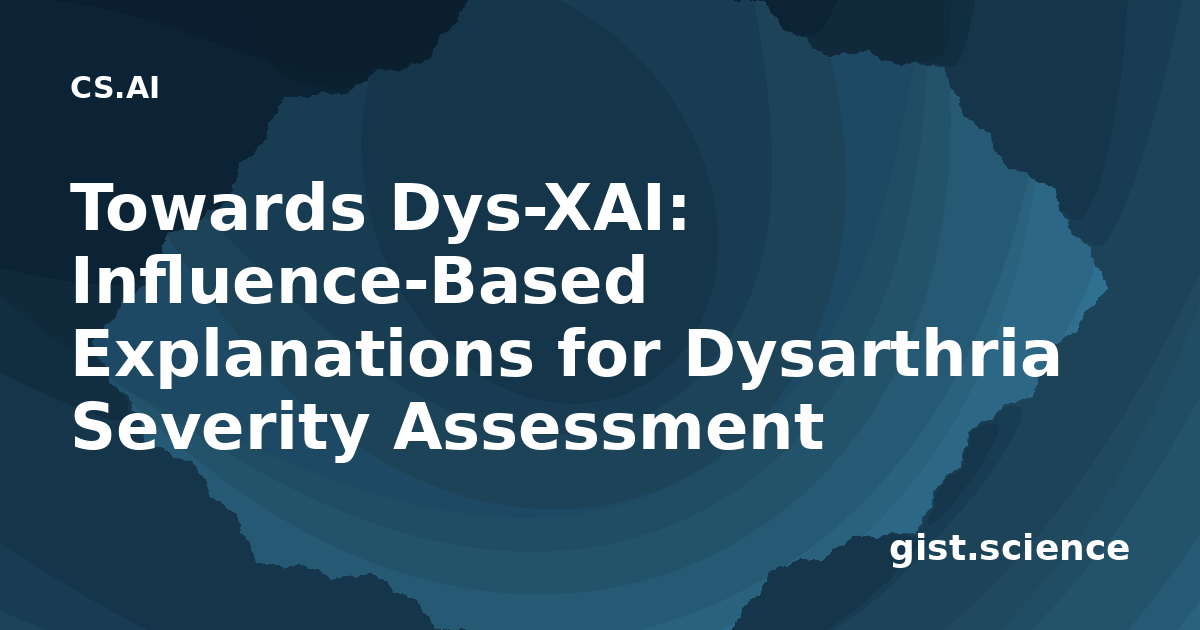 CS.AI

Towards Dys-XAI: Influence-Based Explanations for Dysarthria Severity Assessment

gist.science